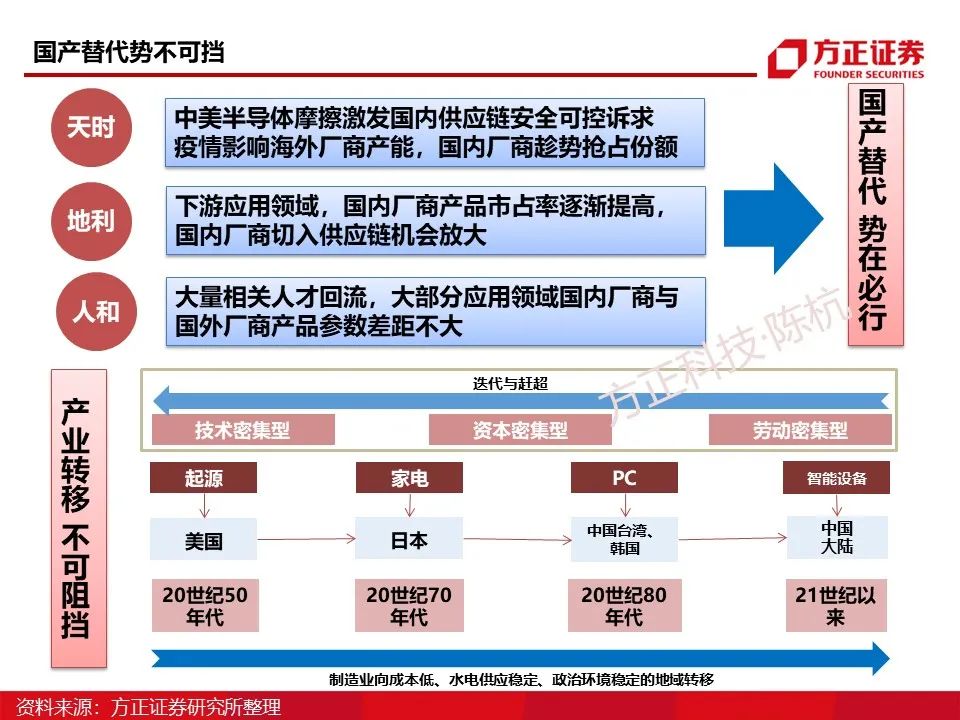 国产替代势不可挡

方正证券
FOUNDER SECURITIES

天时

中美半导体摩擦激发国内供应链安全可控诉求
疫情影响海外厂商产能，国内厂商趁势抢占份额

地利

下游应用领域，国内厂商产品市占率逐渐提高，国内厂商切入供应链机会放大

人和

大量相关人才回流，大部分应用领域国内厂商与国外厂商产品参数差距不大

国产替代 势在必行

方正科技·陈杭

产业转移 不可阻挡

迭代与赶超

技术密集型

资本密集型

劳动密集型

起源

家电

PC

智能设备

美国

日本

中国台湾、韩国

中国大陆

20世纪50年代

20世纪70年代

20世纪80年代

21世纪以来

制造业向成本低、水电供应稳定、政治环境稳定的地域转移

资料来源：方正证券研究所整理